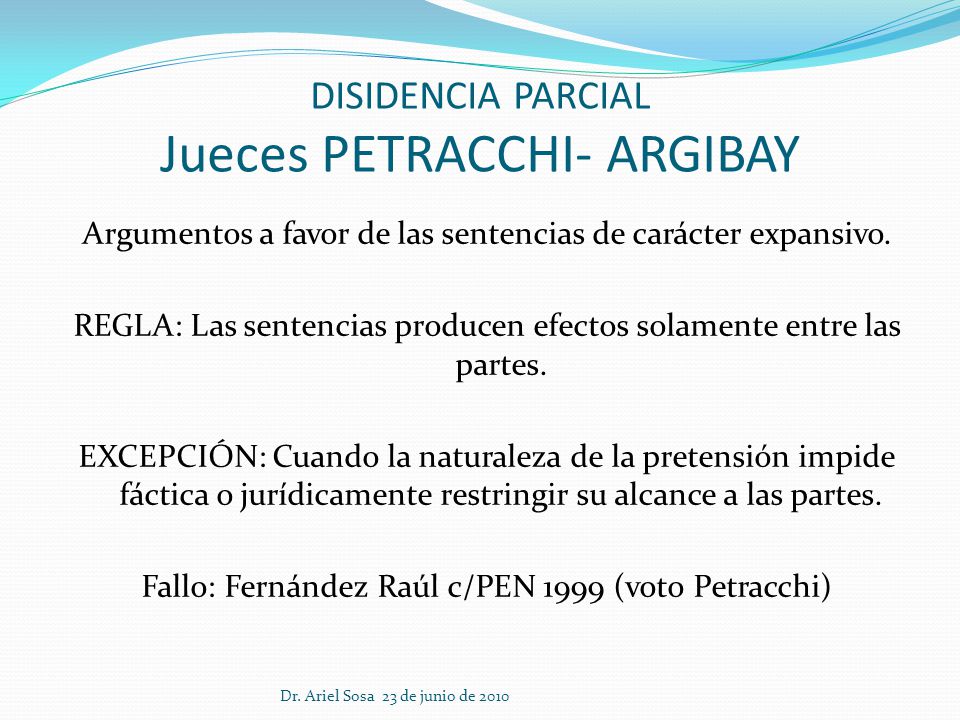 DISIDENCIA PARCIAL
Jueces PETRACCHI- ARGIBAY

Argumentos a favor de las sentencias de carácter expansivo.

REGLA: Las sentencias producen efectos solamente entre las partes.

EXCEPCIÓN: Cuando la naturaleza de la pretensión impide fáctica o jurídicamente restringir su alcance a las partes.

Fallo: Fernández Raúl c/PEN 1999 (voto Petracchi)

Dr. Ariel Sosa 23 de junio de 2010